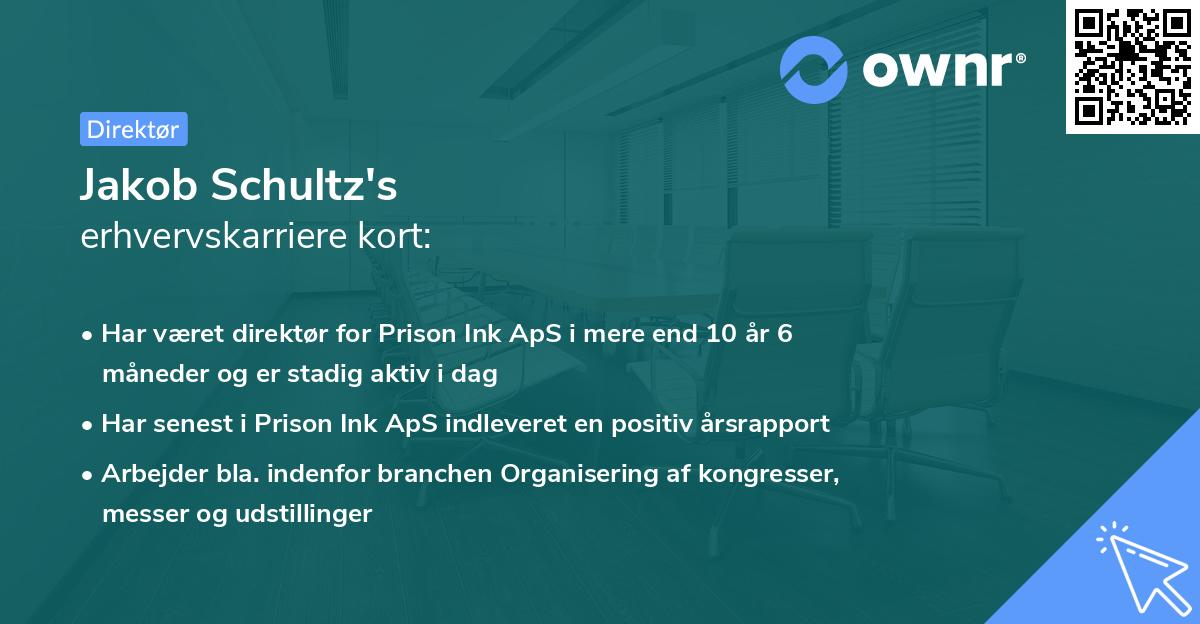 ownr®

Direktør

Jakob Schultz's
erhvervskarriere kort:

• Har været direktør for Prison Ink ApS i mere end 10 år 6 måneder og er stadig aktiv i dag
• Har senest i Prison Ink ApS indleveret en positiv årsrapport
• Arbejder bla. indenfor branchen Organisering af kongresser, messer og udstillinger